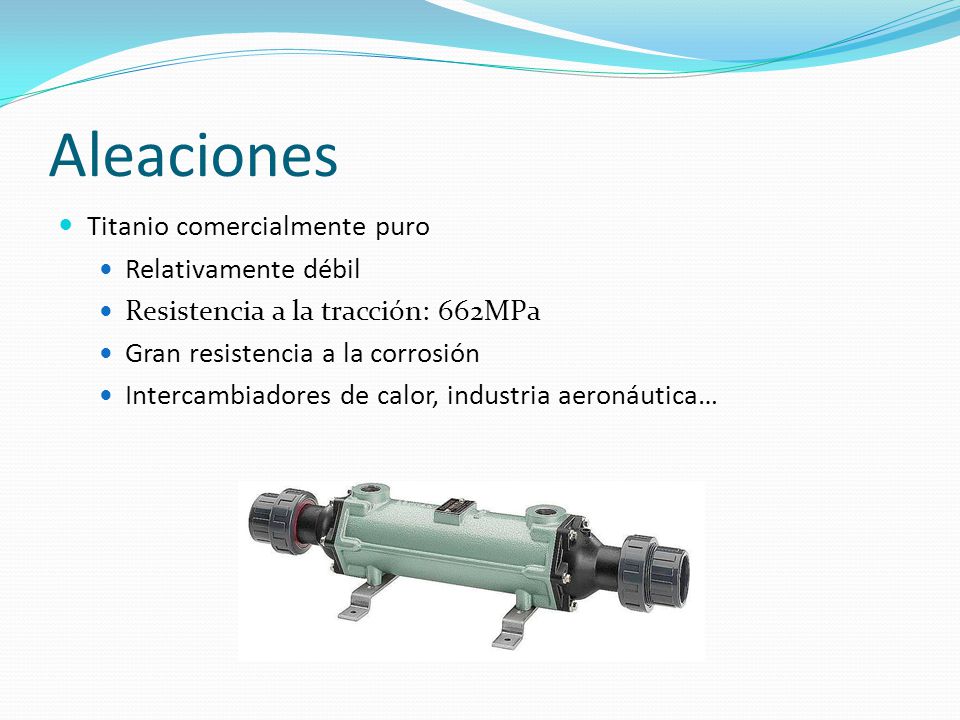 Aleaciones

Titanio comercialmente puro

Relativamente débil

Resistencia a la tracción: 662MPa

Gran resistencia a la corrosión

Intercambiadores de calor, industria aeronáutica…